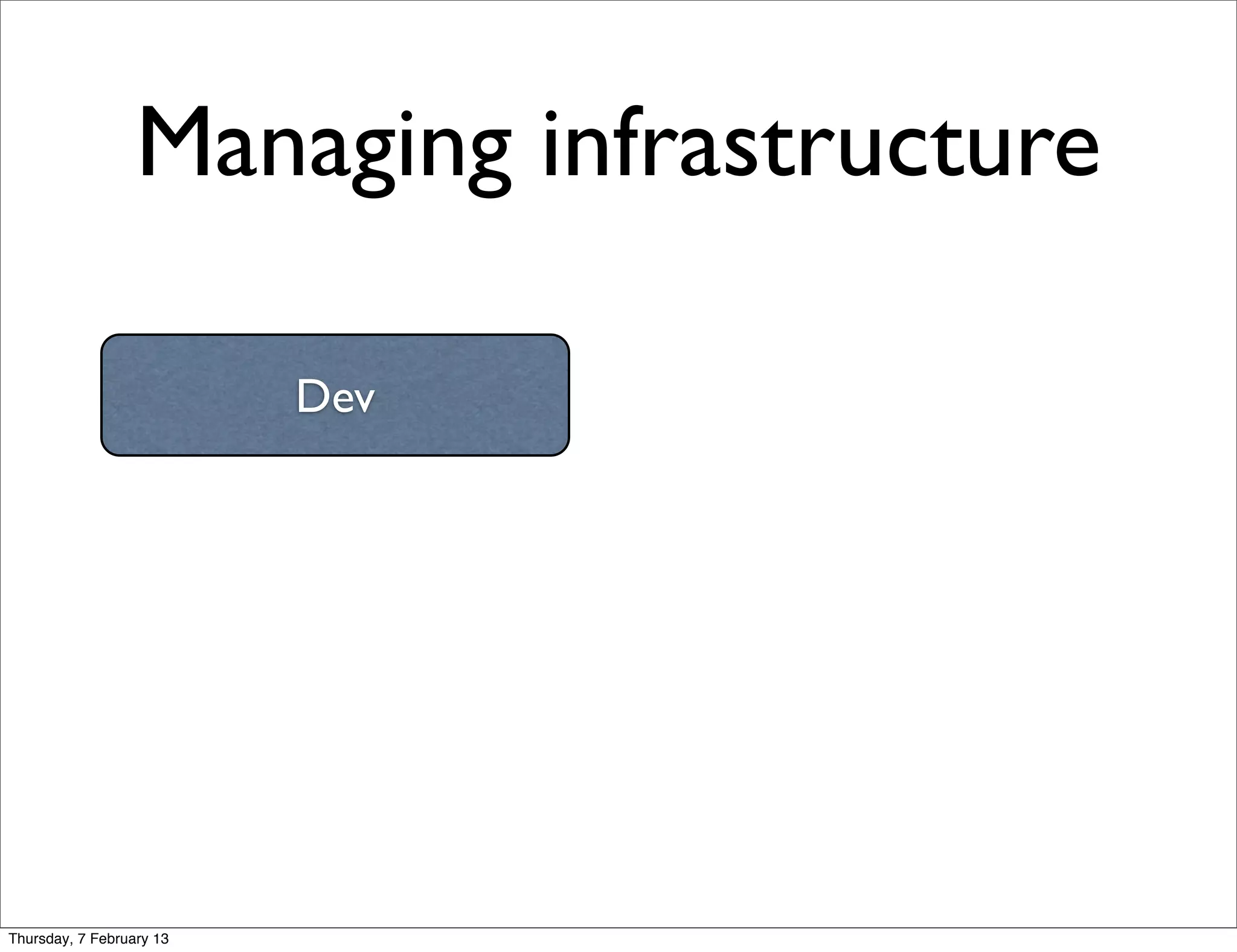 Managing infrastructure

Dev

Thursday, 7 February 13